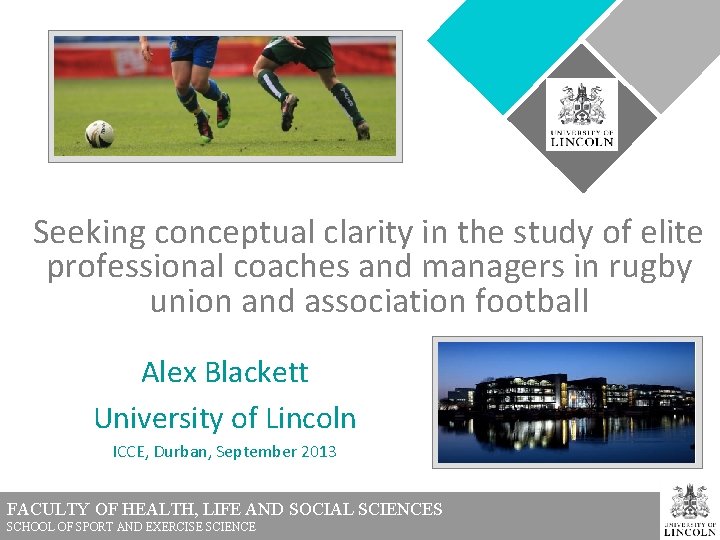 UNIVERSITY OF LINCOLN

Seeking conceptual clarity in the study of elite professional coaches and managers in rugby union and association football

Alex Blackett

University of Lincoln

ICCE, Durban, September 2013

FACULTY OF HEALTH, LIFE AND SOCIAL SCIENCES
SCHOOL OF SPORT AND EXERCISE SCIENCE

UNIVERSITY OF LINCOLN